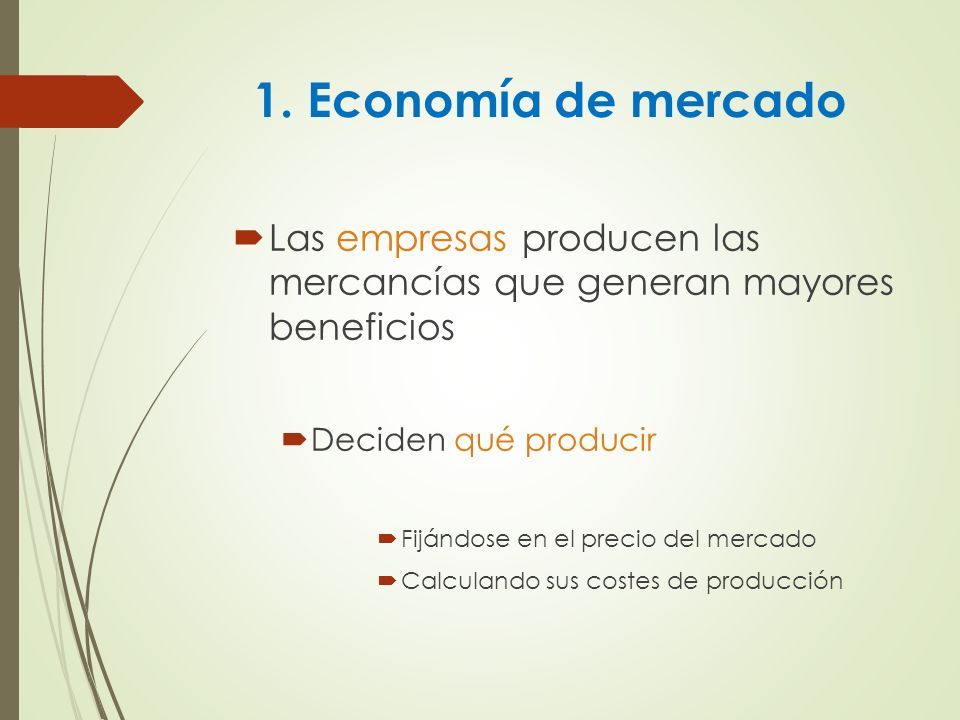 1. Economía de mercado

Las empresas producen las mercancías que generan mayores beneficios

Deciden qué producir

Fijándose en el precio del mercado

Calculando sus costes de producción